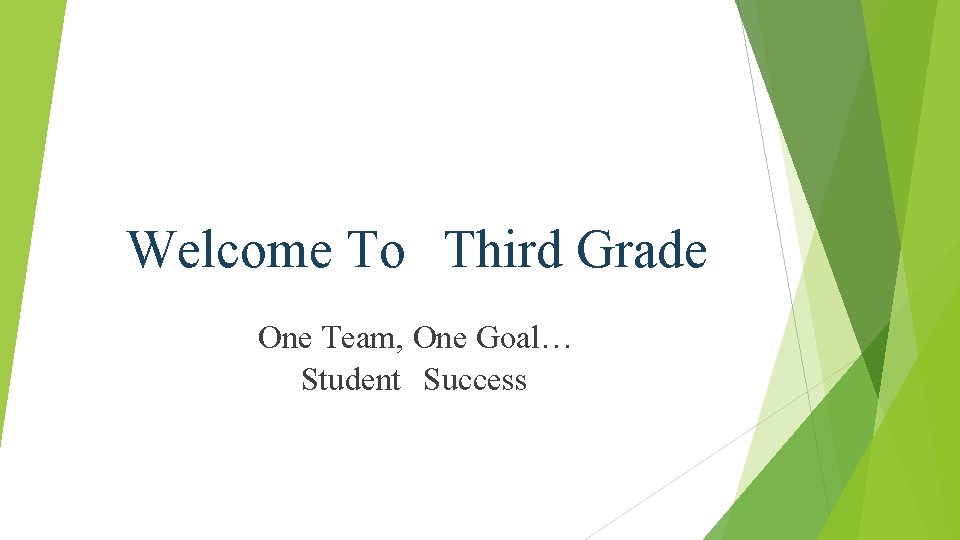 Welcome To Third Grade

One Team, One Goal…
Student Success